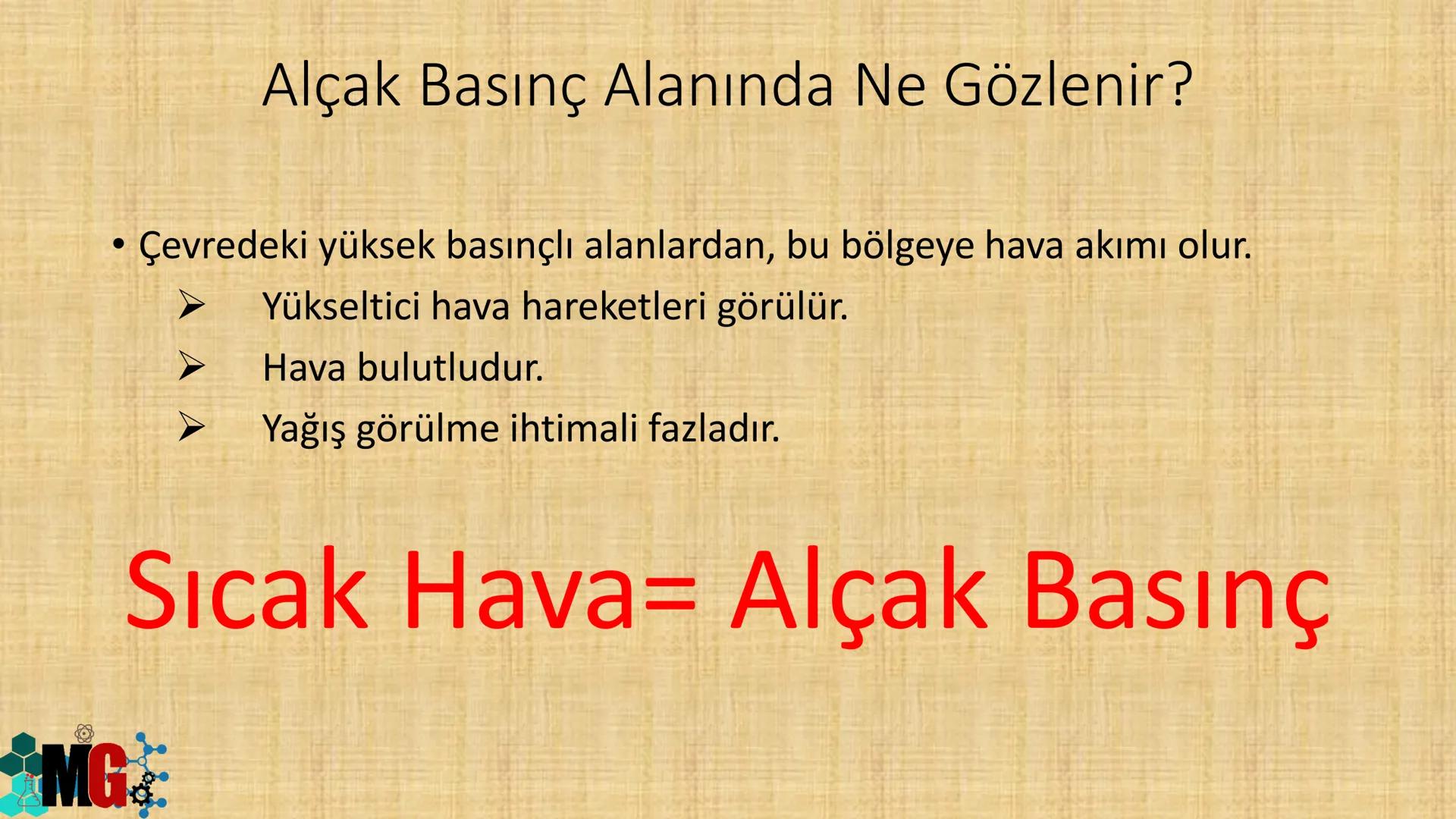 Alçak Basınç Alanında Ne Gözlenir?

• Çevredeki yüksek basınçlı alanlardan, bu bölgeye hava akımı olur.

➢ Yükseltici hava hareketleri görülür.

➢ Hava bulutludur.

➢ Yağış görülme ihtimali fazladır.

Sıcak Hava= Alçak Basınç

MG